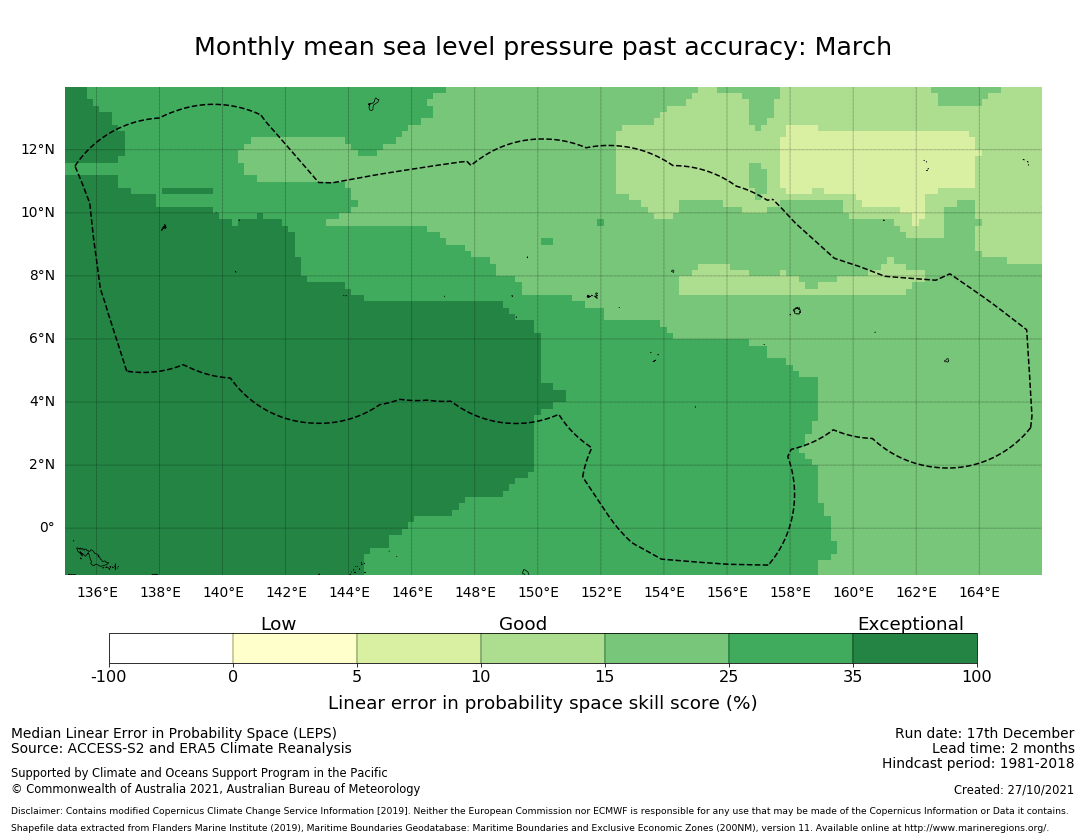 Monthly mean sea level pressure past accuracy: March

12°N
10°N
8°N
6°N
4°N
2°N
0°

136°E 138°E 140°E 142°E 144°E 146°E 148°E 150°E 152°E 154°E 156°E 158°E 160°E 162°E 164°E

Low
Good
Exceptional

-100 0 5 10 15 25 35 100

Linear error in probability space skill score (%)

Median Linear Error in Probability Space (LEPS)
Source: ACCESS-S2 and ERA5 Climate Reanalysis

Supported by Climate and Oceans Support Program in the Pacific
© Commonwealth of Australia 2021, Australian Bureau of Meteorology

Run date: 17th December
Lead time: 2 months
Hindcast period: 1981-2018

Created: 27/10/2021

Disclaimer: Contains modified Copernicus Climate Change Service Information [2019]. Neither the European Commission nor ECMWF is responsible for any use that may be made of the Copernicus Information or Data it contains.
Shapefile data extracted from Flanders Marine Institute (2019), Maritime Boundaries Geodatabase: Maritime Boundaries and Exclusive Economic Zones (200NM), version 11. Available online at http://www.marineregions.org/.